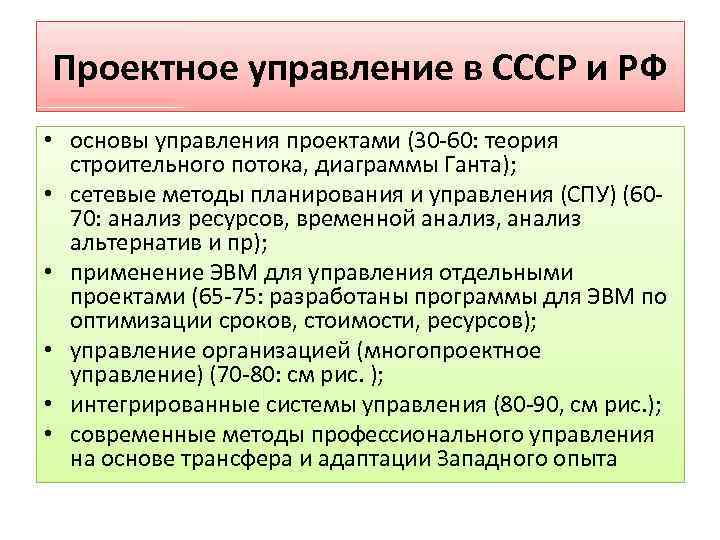 Проектное управление в СССР и РФ

• основы управления проектами (30-60: теория строительного потока, диаграммы Ганта);
• сетевые методы планирования и управления (СПУ) (60-70: анализ ресурсов, временной анализ, анализ альтернатив и пр);
• применение ЭВМ для управления отдельными проектами (65-75: разработаны программы для ЭВМ по оптимизации сроков, стоимости, ресурсов);
• управление организацией (многопроектное управление) (70-80: см рис. );
• интегрированные системы управления (80-90, см рис.);
• современные методы профессионального управления на основе трансфера и адаптации Западного опыта